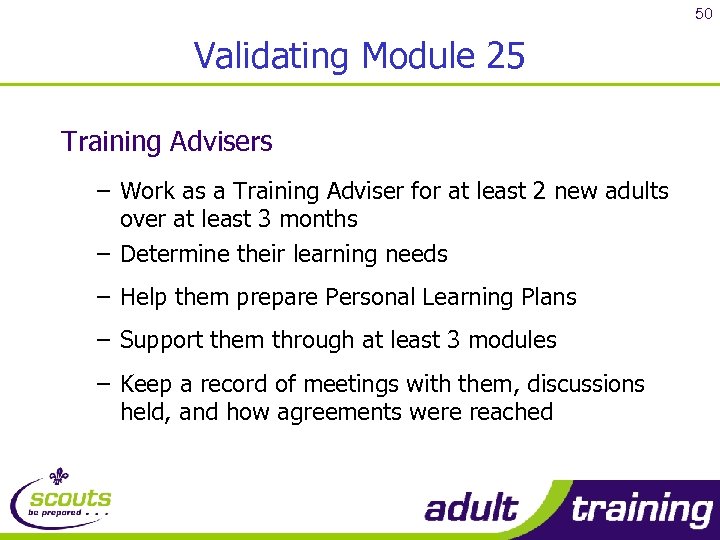 50

Validating Module 25

Training Advisers

– Work as a Training Adviser for at least 2 new adults over at least 3 months

– Determine their learning needs

– Help them prepare Personal Learning Plans

– Support them through at least 3 modules

– Keep a record of meetings with them, discussions held, and how agreements were reached

scouts
be prepared . . .

adult training